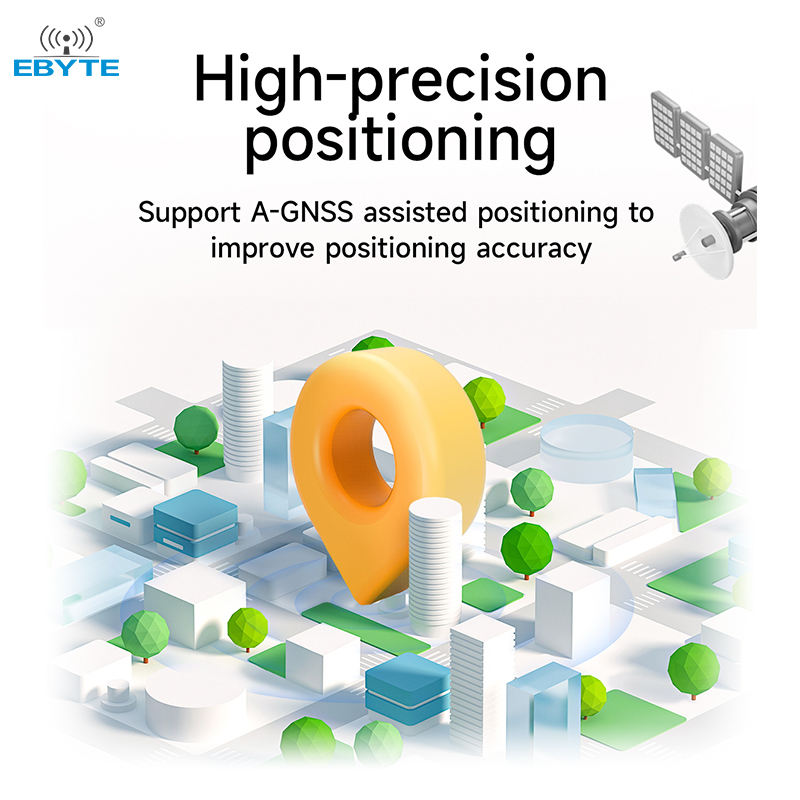 EBYTE®

High-precision positioning

Support A-GNSS assisted positioning to improve positioning accuracy